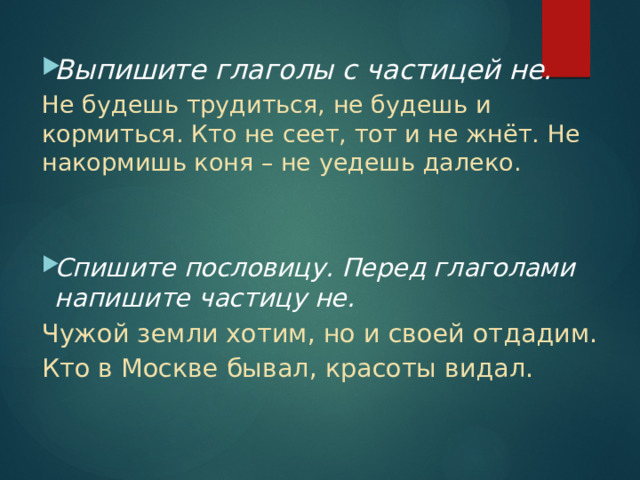 Выпишите глаголы с частицей не.
Не будешь трудиться, не будешь и кормиться. Кто не сеет, тот и не жнёт. Не накормишь коня – не уедешь далеко.

Спишите пословицу. Перед глаголами напишите частицу не.
Чужой земли хотим, но и своей отдадим.
Кто в Москве бывал, красоты видал.